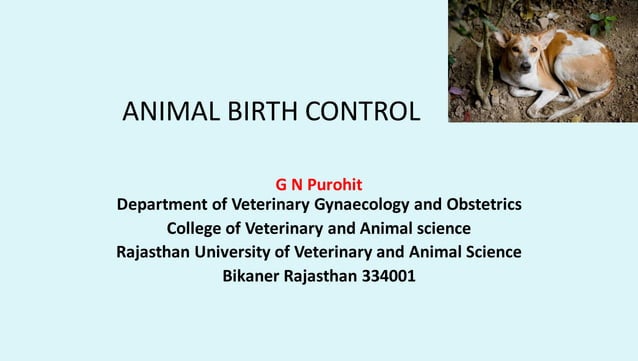 ANIMAL BIRTH CONTROL

G N Purohit
Department of Veterinary Gynaecology and Obstetrics
College of Veterinary and Animal science
Rajasthan University of Veterinary and Animal Science
Bikaner Rajasthan 334001